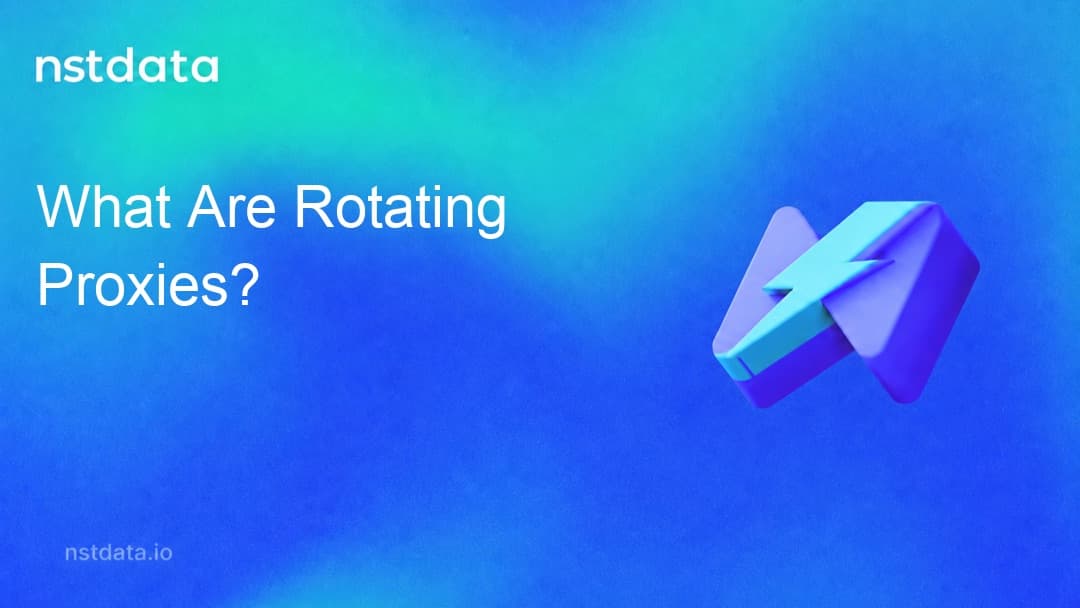 nstdata

What Are Rotating Proxies?

nstdata.io